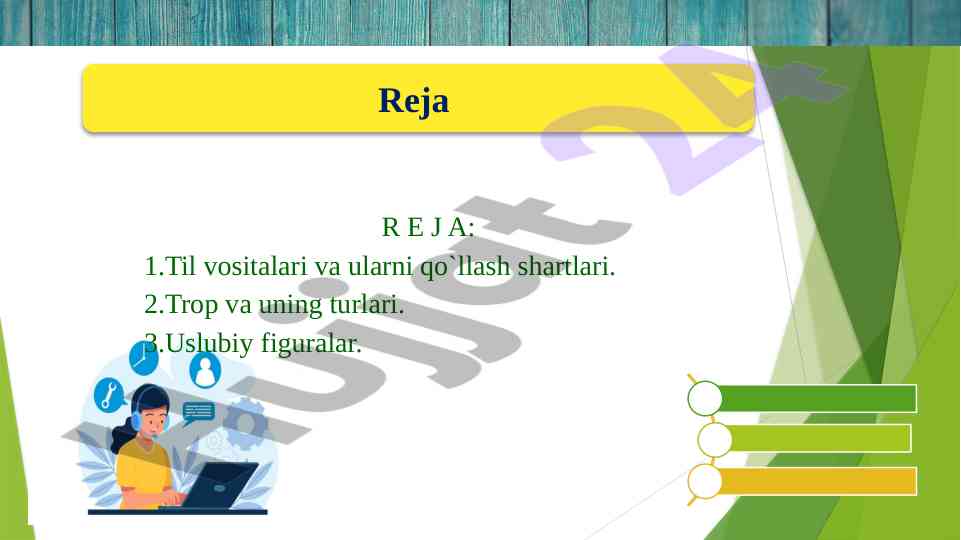 Reja

R E J A:
1.Til vositalari va ularni qo`llash shartlari.
2.Trop va uning turlari.
3.Uslubiy figuralar.

Hujjat 24